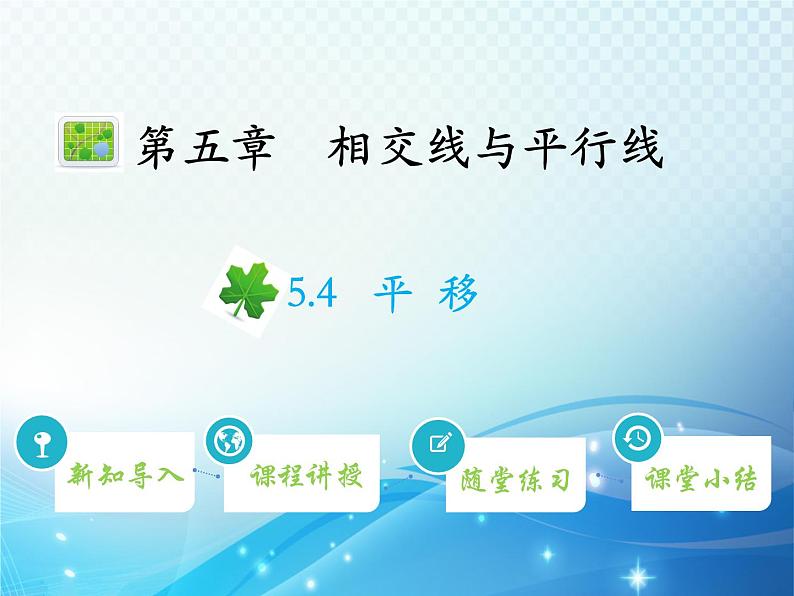 第五章　相交线与平行线

5.4　平　移

新知导入

课程讲授

随堂练习

课堂小结